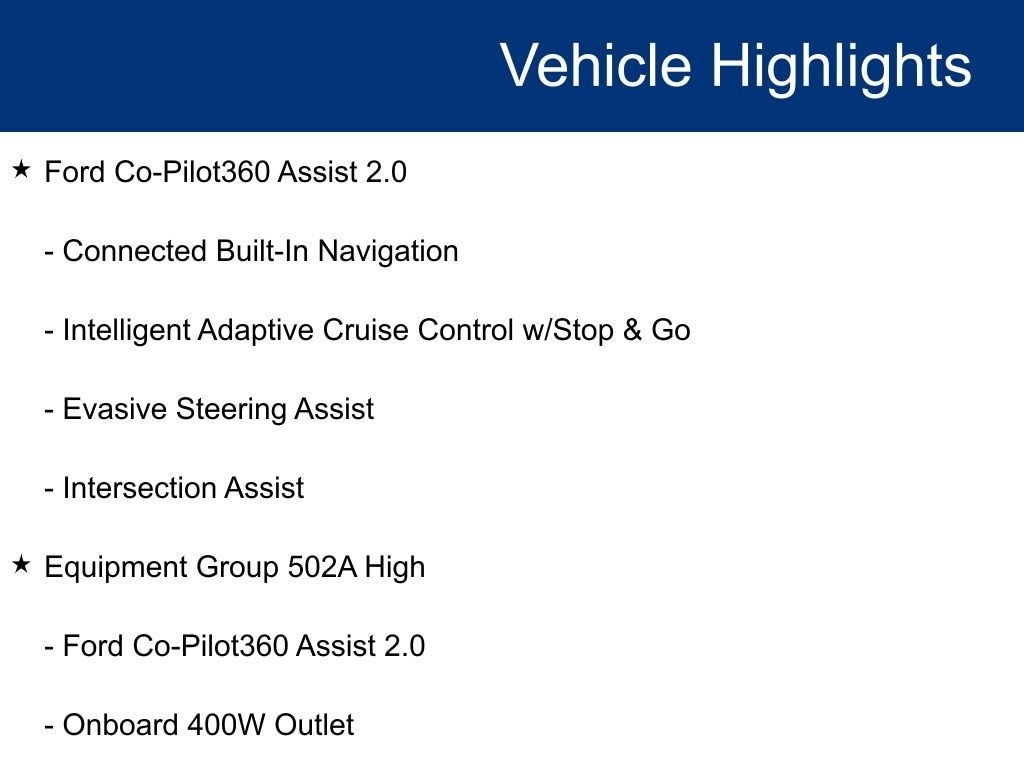 Vehicle Highlights

★ Ford Co-Pilot360 Assist 2.0

- Connected Built-In Navigation

- Intelligent Adaptive Cruise Control w/Stop & Go

- Evasive Steering Assist

- Intersection Assist

★ Equipment Group 502A High

- Ford Co-Pilot360 Assist 2.0

- Onboard 400W Outlet